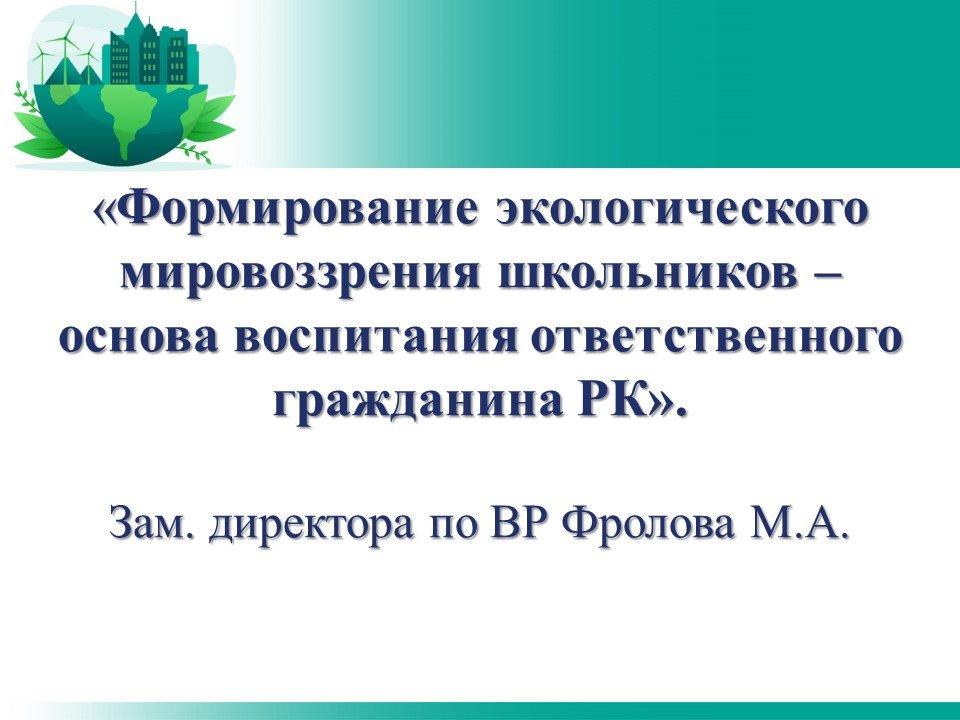 «Формирование экологического мировоззрения школьников – основа воспитания ответственного гражданина РК».

Зам. директора по ВР Фролова М.А.